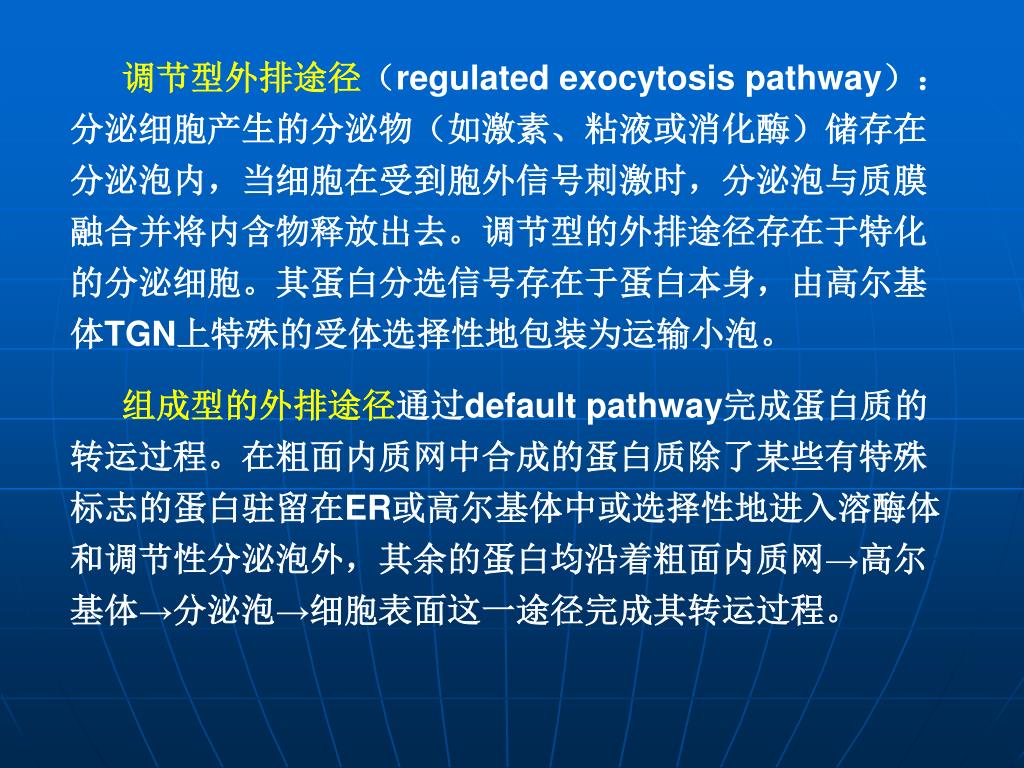 调节型外排途径（regulated exocytosis pathway）：分泌细胞产生的分泌物（如激素、粘液或消化酶）储存在分泌泡内，当细胞在受到胞外信号刺激时，分泌泡与质膜融合并将内含物释放出去。调节型的外排途径存在于特化的分泌细胞。其蛋白分选信号存在于蛋白本身，由高尔基体TGN上特殊的受体选择性地包装为运输小泡。

组成型的外排途径通过default pathway完成蛋白质的转运过程。在粗面内质网中合成的蛋白质除了某些有特殊标志的蛋白驻留在ER或高尔基体中或选择性地进入溶酶体和调节性分泌泡外，其余的蛋白均沿着粗面内质网→高尔基体→分泌泡→细胞表面这一途径完成其转运过程。